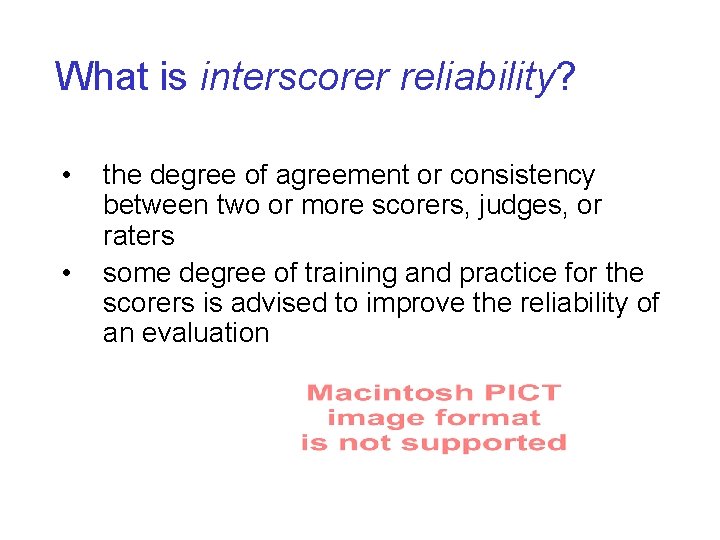 What is interscorer reliability?

• the degree of agreement or consistency between two or more scorers, judges, or raters
• some degree of training and practice for the scorers is advised to improve the reliability of an evaluation

Macintosh PICT
image format
is not supported